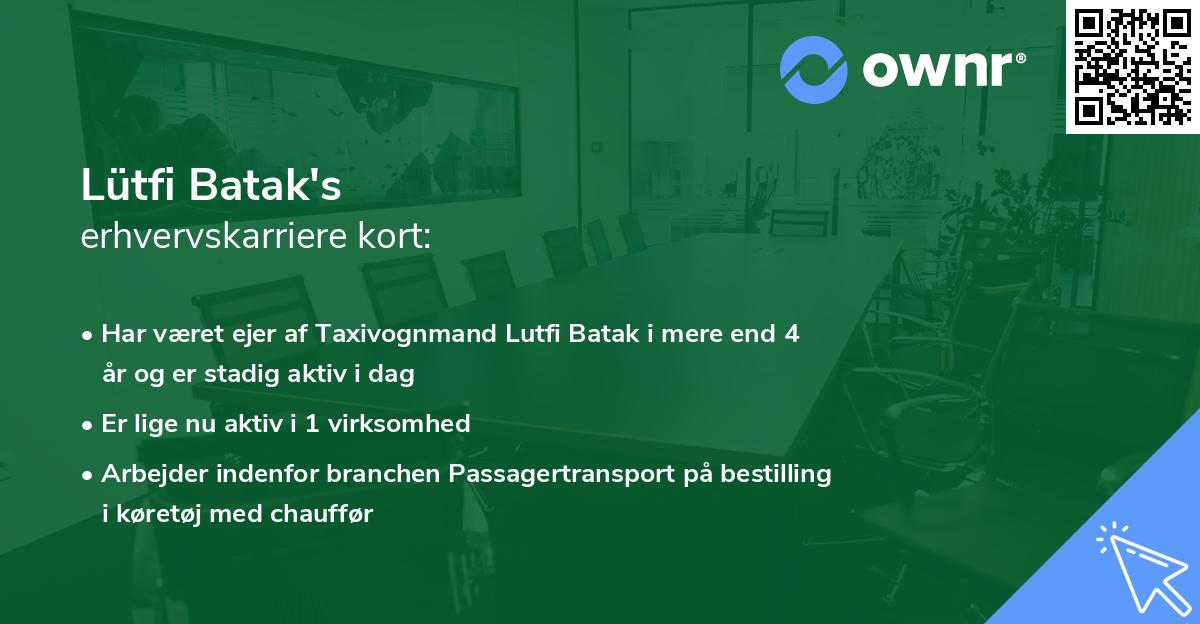 ownr®

Lütfi Batak's
erhvervskarriere kort:

• Har været ejer af Taxivognmand Lutfi Batak i mere end 4 år og er stadig aktiv i dag

• Er lige nu aktiv i 1 virksomhed

• Arbejder indenfor branchen Passagertransport på bestilling i køretøj med chauffør